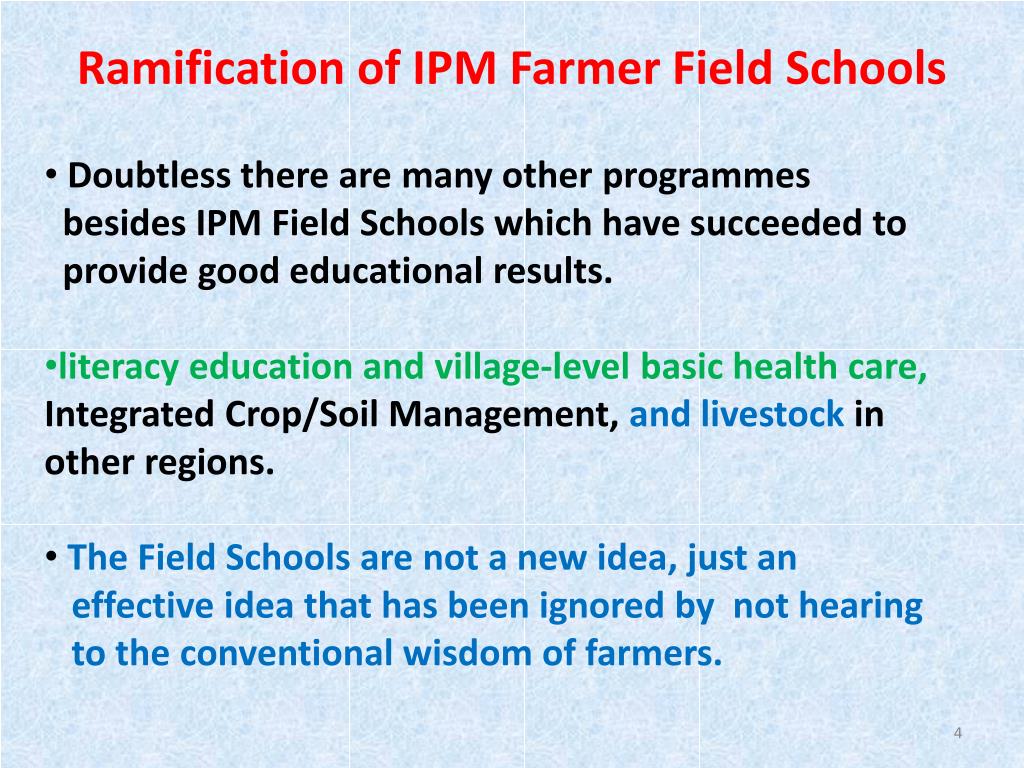 Ramification of IPM Farmer Field Schools

• Doubtless there are many other programmes besides IPM Field Schools which have succeeded to provide good educational results.

•literacy education and village-level basic health care, Integrated Crop/Soil Management, and livestock in other regions.

• The Field Schools are not a new idea, just an effective idea that has been ignored by not hearing to the conventional wisdom of farmers.

4